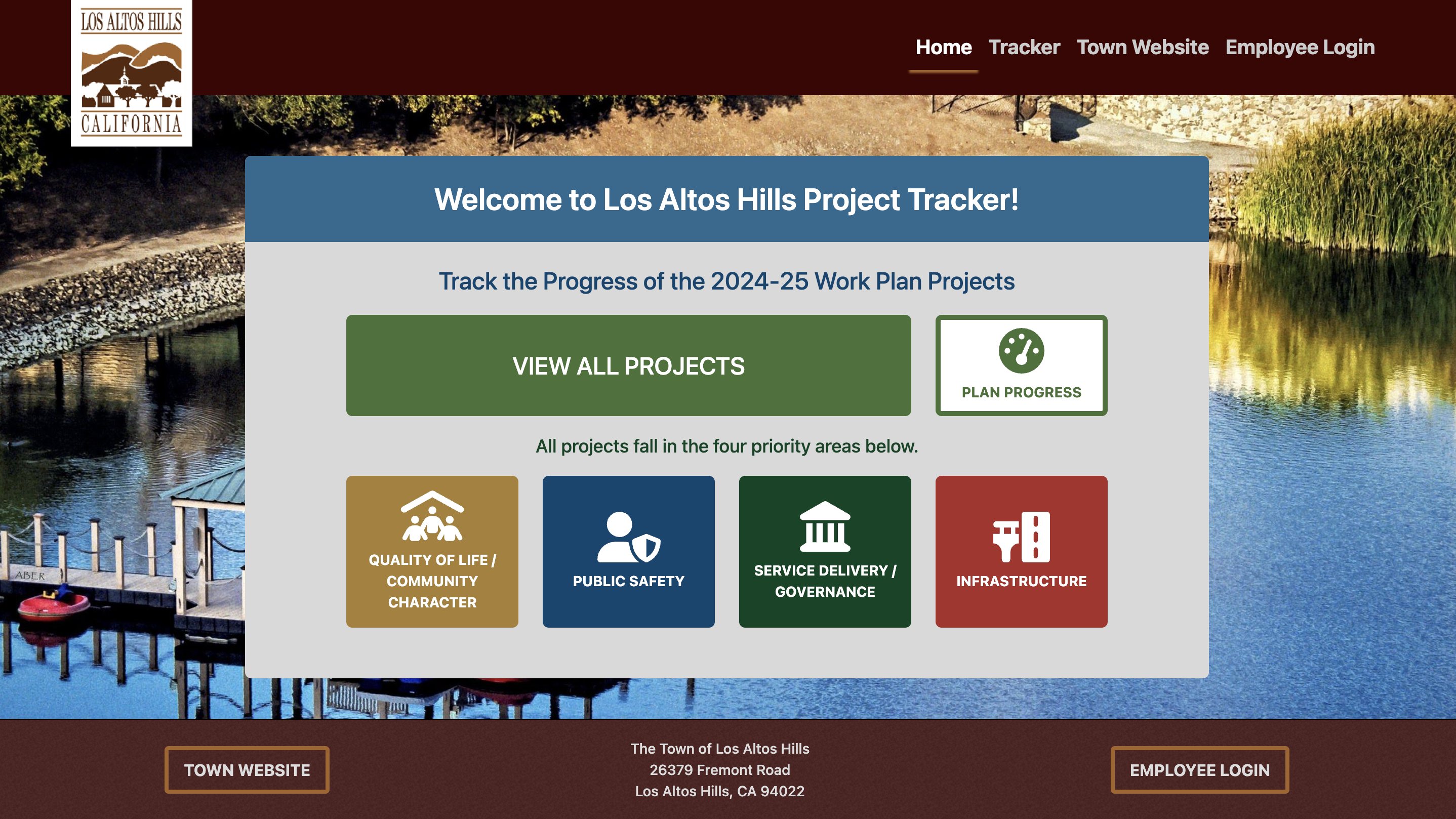 LOS ALTOS HILLS
CALIFORNIA

Home Tracker Town Website Employee Login

Welcome to Los Altos Hills Project Tracker!

Track the Progress of the 2024-25 Work Plan Projects

VIEW ALL PROJECTS

PLAN PROGRESS

All projects fall in the four priority areas below.

QUALITY OF LIFE / COMMUNITY CHARACTER

PUBLIC SAFETY

SERVICE DELIVERY / GOVERNANCE

INFRASTRUCTURE

ABER

TOWN WEBSITE

The Town of Los Altos Hills
26379 Fremont Road
Los Altos Hills, CA 94022

EMPLOYEE LOGIN